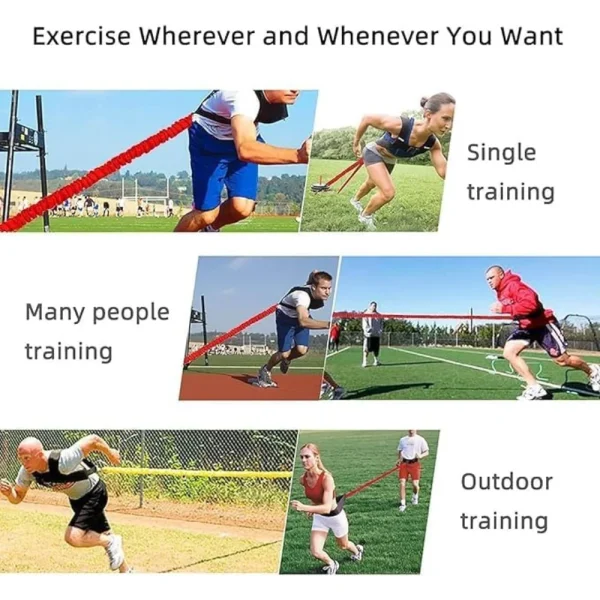 Exercise Wherever and Whenever You Want

Single training

Many people training

Outdoor training